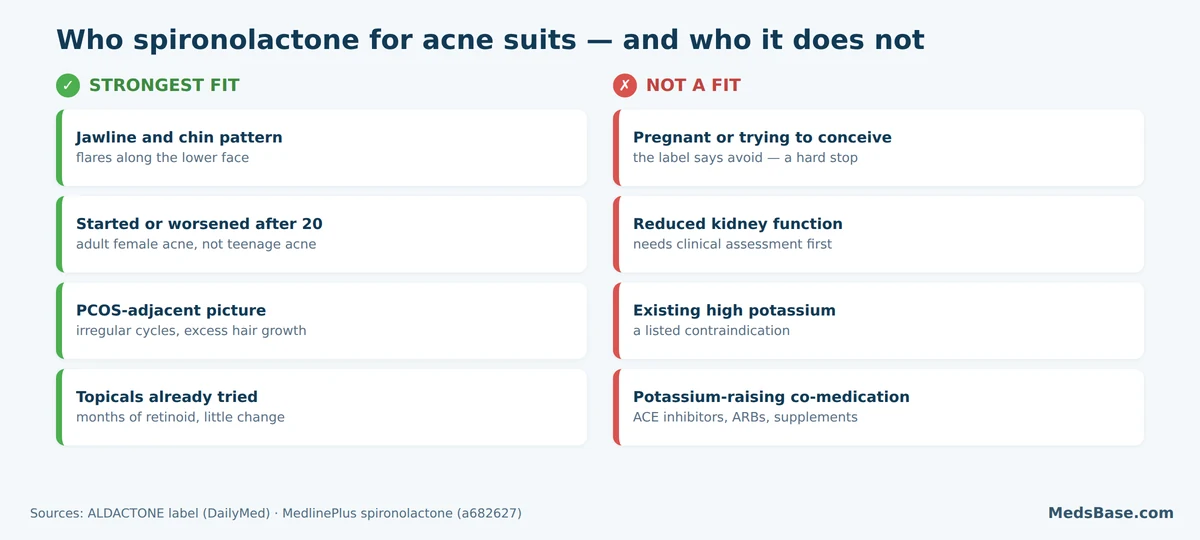 Who spironolactone for acne suits — and who it does not

✓ STRONGEST FIT

Jawline and chin pattern
flares along the lower face

Started or worsened after 20
adult female acne, not teenage acne

PCOS-adjacent picture
irregular cycles, excess hair growth

Topicals already tried
months of retinoid, little change

✗ NOT A FIT

Pregnant or trying to conceive
the label says avoid — a hard stop

Reduced kidney function
needs clinical assessment first

Existing high potassium
a listed contraindication

Potassium-raising co-medication
ACE inhibitors, ARBs, supplements

Sources: ALDACTONE label (DailyMed) · MedlinePlus spironolactone (a682627)

MedsBase.com